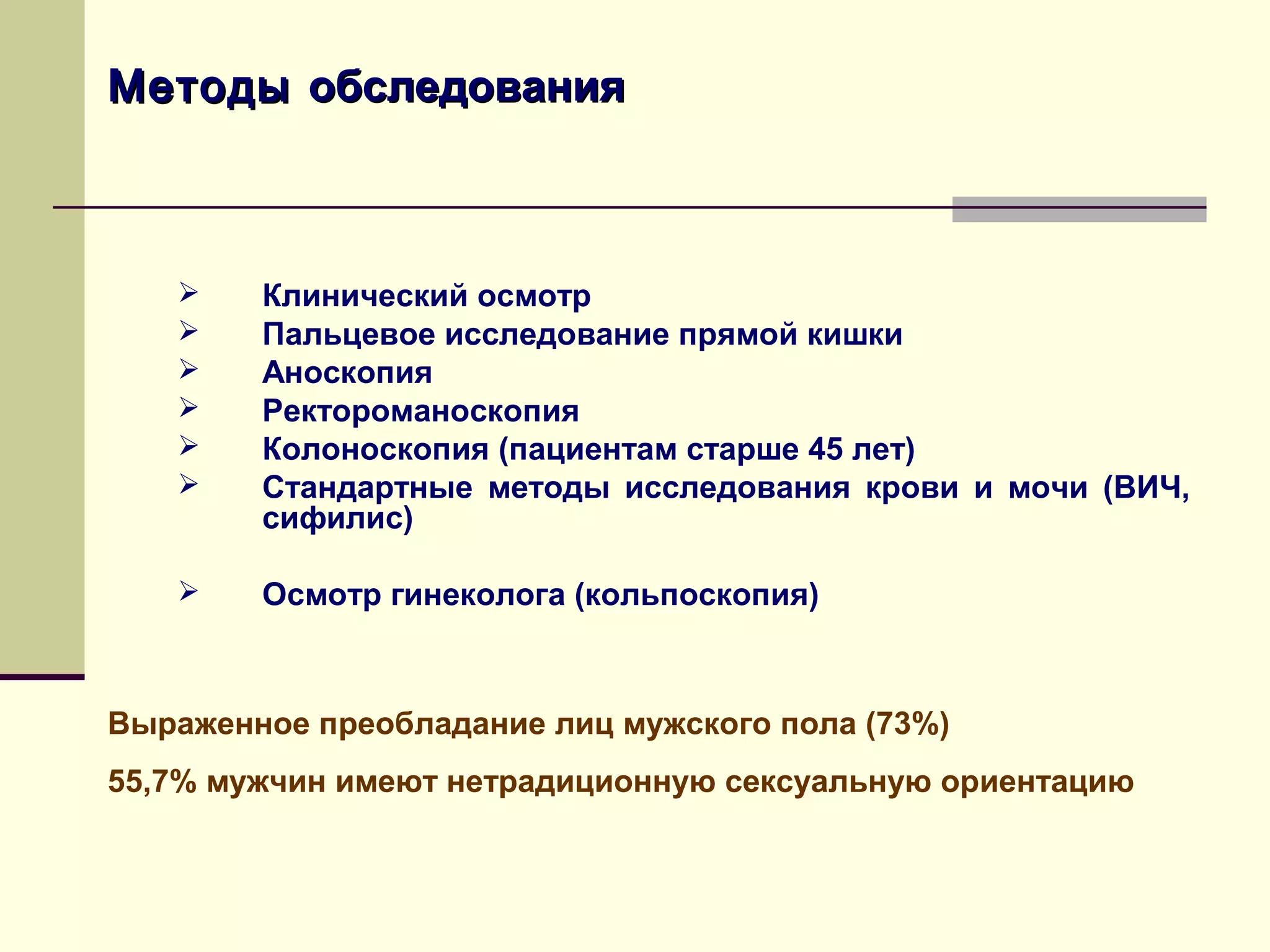 Методы обследования

➢ Клинический осмотр
➢ Пальцевое исследование прямой кишки
➢ Аноскопия
➢ Ректороманоскопия
➢ Колоноскопия (пациентам старше 45 лет)
➢ Стандартные методы исследования крови и мочи (ВИЧ, сифилис)

➢ Осмотр гинеколога (кольпоскопия)

Выраженное преобладание лиц мужского пола (73%)

55,7% мужчин имеют нетрадиционную сексуальную ориентацию